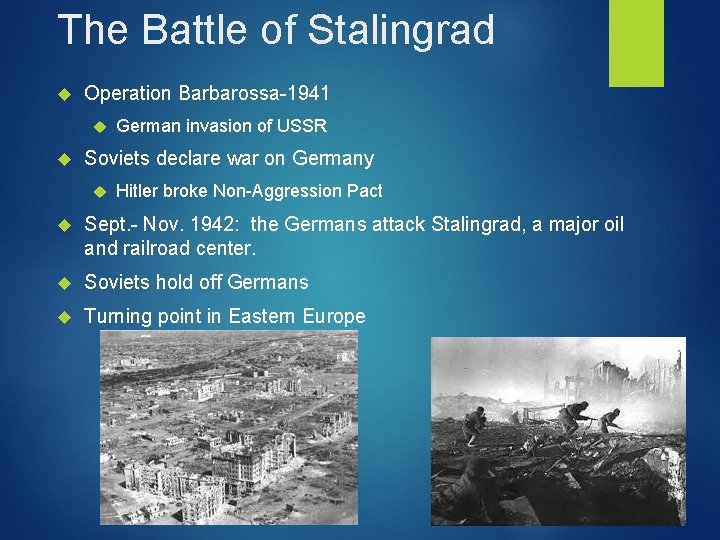 The Battle of Stalingrad

Operation Barbarossa-1941

German invasion of USSR

Soviets declare war on Germany

Hitler broke Non-Aggression Pact

Sept.- Nov. 1942: the Germans attack Stalingrad, a major oil and railroad center.

Soviets hold off Germans

Turning point in Eastern Europe